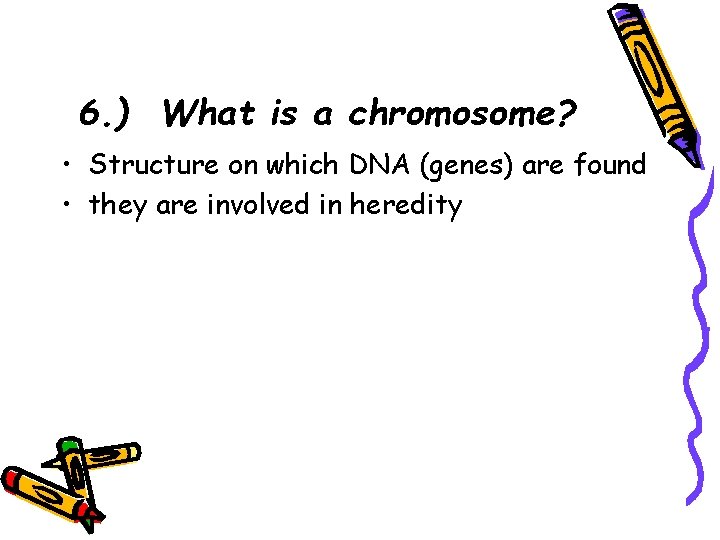 6.) What is a chromosome?

• Structure on which DNA (genes) are found
• they are involved in heredity